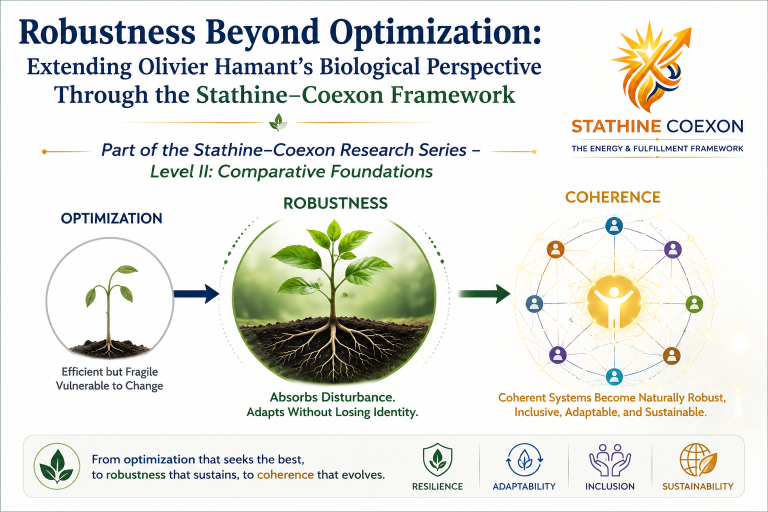 Robustness Beyond Optimization:
Extending Olivier Hamant's Biological Perspective Through the Stathine–Coexon Framework

STATHINE COEXON
THE ENERGY & FULFILLMENT FRAMEWORK

Part of the Stathine–Coexon Research Series – Level II: Comparative Foundations

OPTIMIZATION

Efficient but Fragile
Vulnerable to Change

ROBUSTNESS

Absorbs Disturbance.
Adapts Without Losing Identity.

COHERENCE

Coherent Systems Become Naturally Robust, Inclusive, Adaptable, and Sustainable.

From optimization that seeks the best, to robustness that sustains, to coherence that evolves.

RESILIENCE

ADAPTABILITY

INCLUSION

SUSTAINABILITY